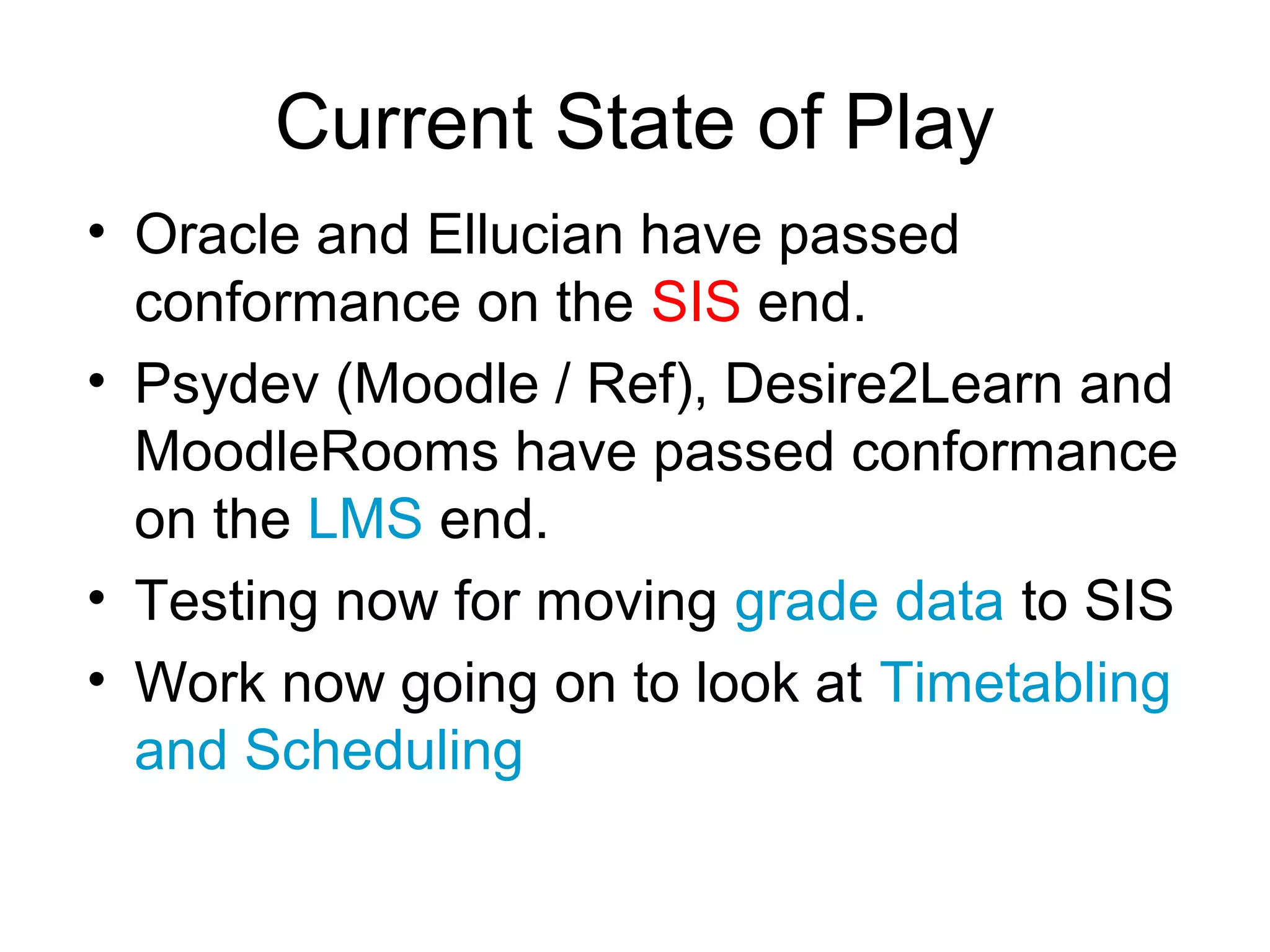 Current State of Play

• Oracle and Ellucian have passed conformance on the SIS end.
• Psydev (Moodle / Ref), Desire2Learn and MoodleRooms have passed conformance on the LMS end.
• Testing now for moving grade data to SIS
• Work now going on to look at Timetabling and Scheduling